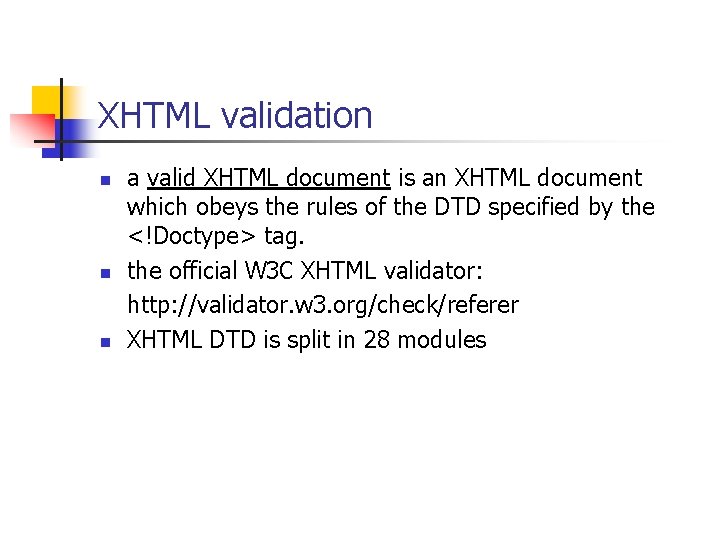 XHTML validation

- a valid XHTML document is an XHTML document which obeys the rules of the DTD specified by the <!Doctype> tag.
- the official W3C XHTML validator:
http://validator.w3.org/check/referer
- XHTML DTD is split in 28 modules